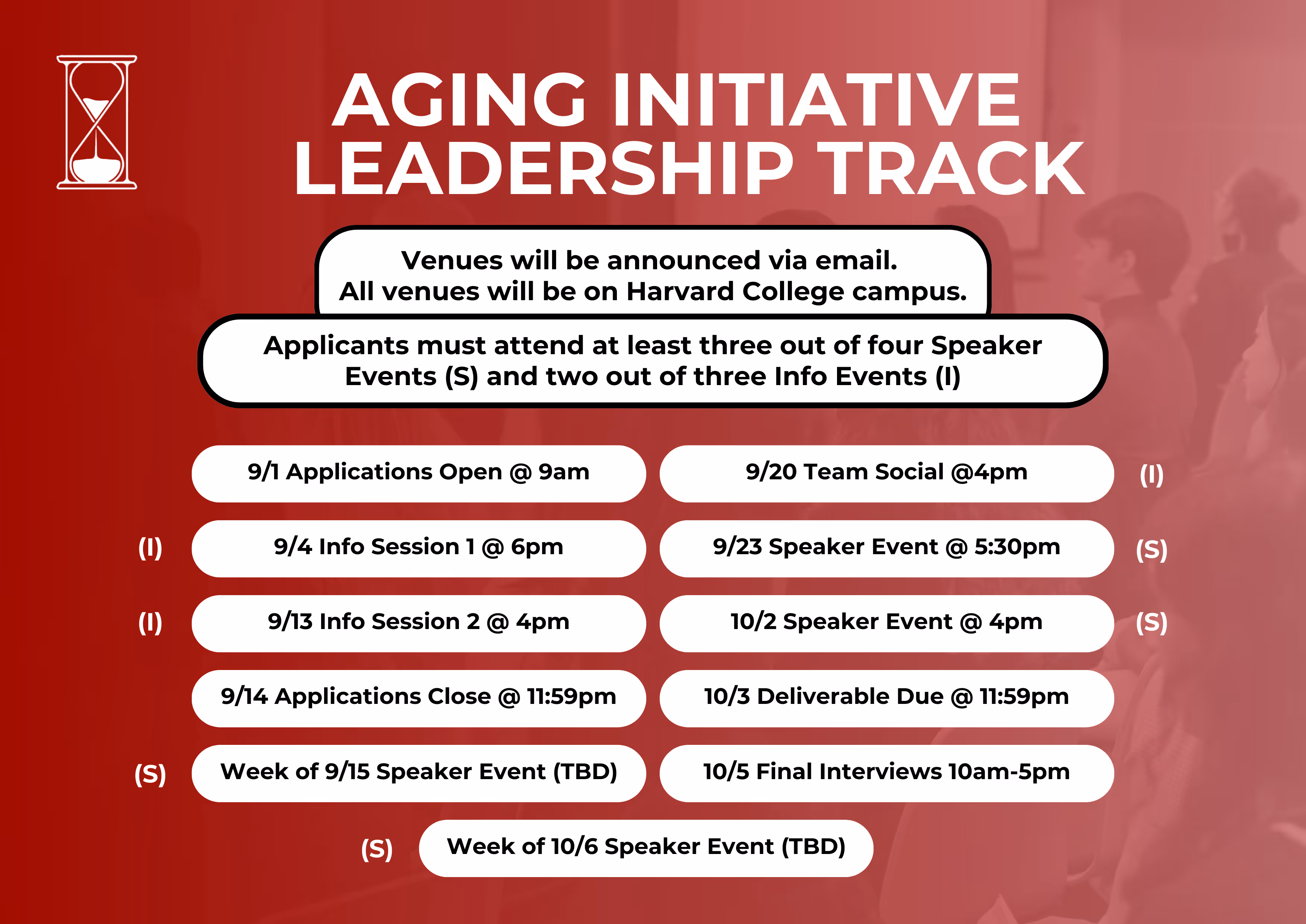 AGING INITIATIVE LEADERSHIP TRACK

Venues will be announced via email.
All venues will be on Harvard College campus.

Applicants must attend at least three out of four Speaker Events (S) and two out of three Info Events (I)

9/1 Applications Open @ 9am

(I) 9/4 Info Session 1 @ 6pm

(I) 9/13 Info Session 2 @ 4pm

9/14 Applications Close @ 11:59pm

(S) Week of 9/15 Speaker Event (TBD)

9/20 Team Social @4pm (I)

9/23 Speaker Event @ 5:30pm (S)

10/2 Speaker Event @ 4pm (S)

10/3 Deliverable Due @ 11:59pm

10/5 Final Interviews 10am-5pm

(S) Week of 10/6 Speaker Event (TBD)